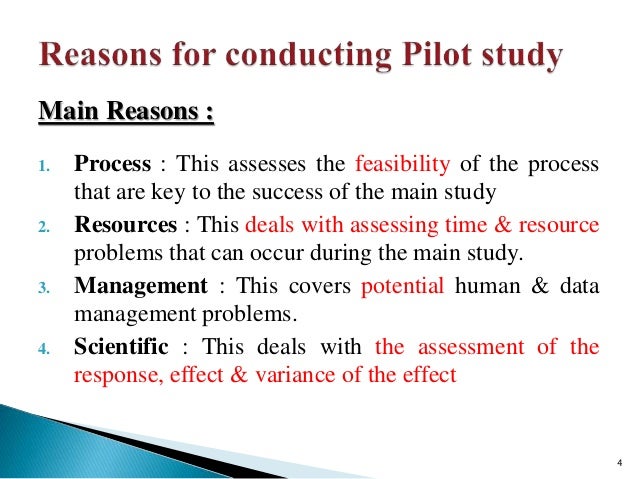 Reasons for conducting Pilot study

Main Reasons :

1. Process : This assesses the feasibility of the process that are key to the success of the main study
2. Resources : This deals with assessing time & resource problems that can occur during the main study.
3. Management : This covers potential human & data management problems.
4. Scientific : This deals with the assessment of the response, effect & variance of the effect

4